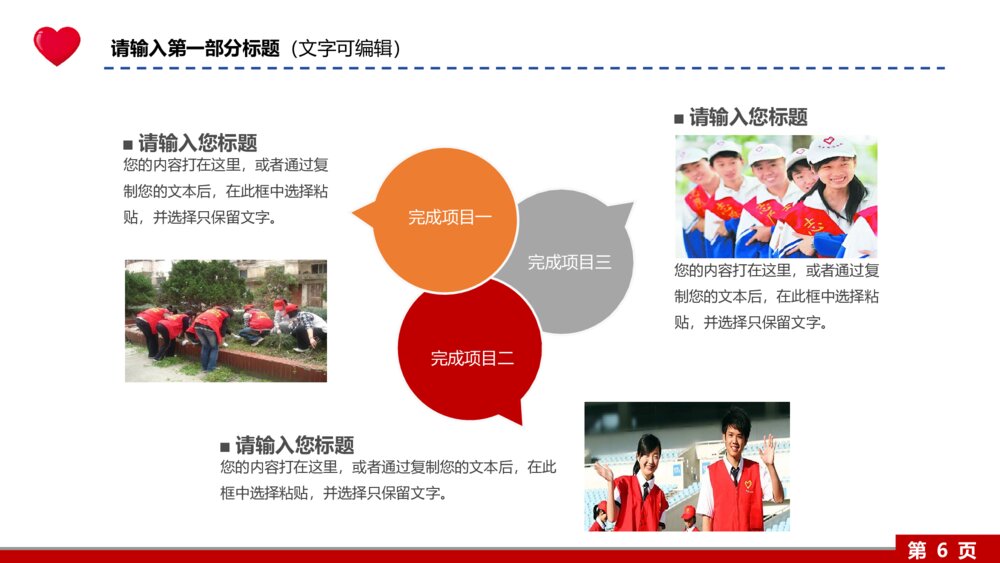 请输入第一部分标题（文字可编辑）

■ 请输入您标题
您的内容打在这里，或者通过复制您的文本后，在此框中选择粘贴，并选择只保留文字。

完成项目一

完成项目三

完成项目二

■ 请输入您标题
您的内容打在这里，或者通过复制您的文本后，在此框中选择粘贴，并选择只保留文字。

■ 请输入您标题
您的内容打在这里，或者通过复制您的文本后，在此框中选择粘贴，并选择只保留文字。

第 6 页